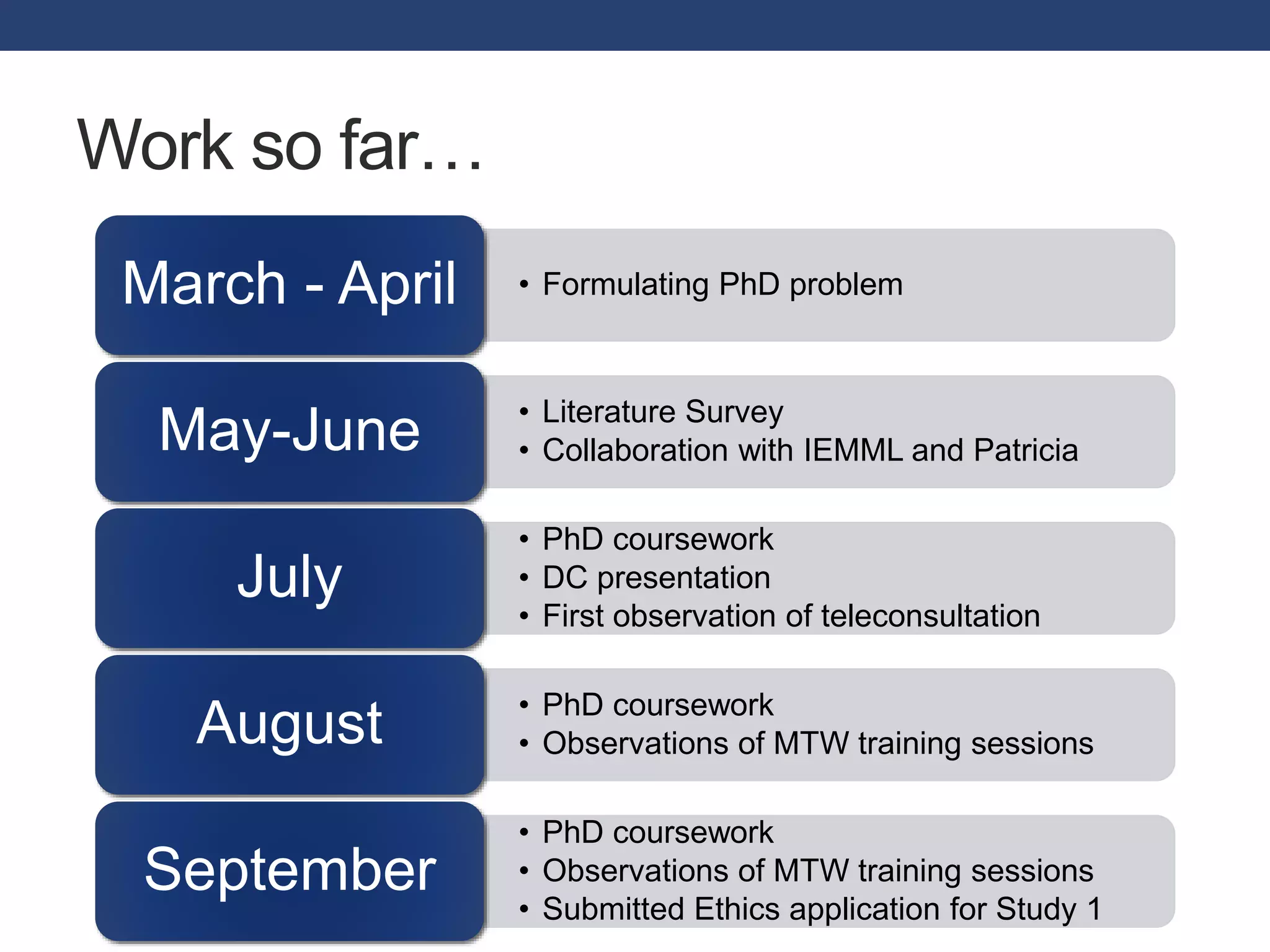 Work so far…

March - April

• Formulating PhD problem

May-June

• Literature Survey
• Collaboration with IEMML and Patricia

July

• PhD coursework
• DC presentation
• First observation of teleconsultation

August

• PhD coursework
• Observations of MTW training sessions

September

• PhD coursework
• Observations of MTW training sessions
• Submitted Ethics application for Study 1